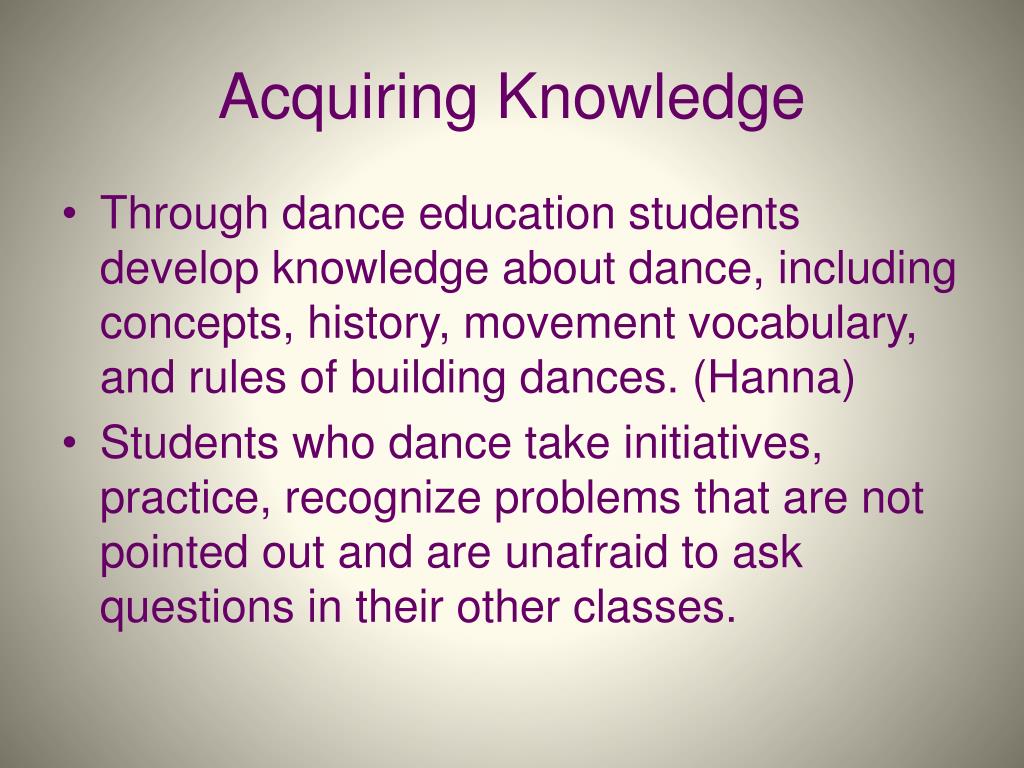 Acquiring Knowledge

• Through dance education students develop knowledge about dance, including concepts, history, movement vocabulary, and rules of building dances. (Hanna)

• Students who dance take initiatives, practice, recognize problems that are not pointed out and are unafraid to ask questions in their other classes.